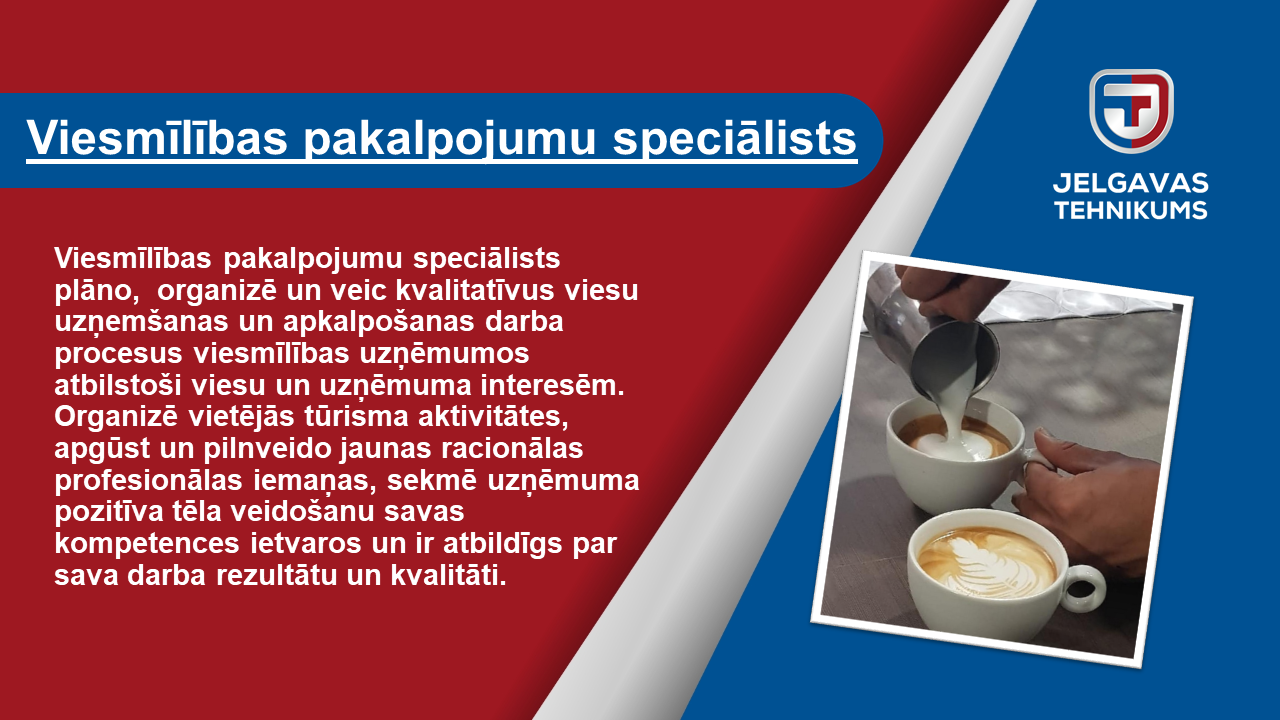 Viesmīlības pakalpojumu speciālists

JELGAVAS TEHNIKUMS

Viesmīlības pakalpojumu speciālists plāno, organizē un veic kvalitatīvus viesu uzņemšanas un apkalpošanas darba procesus viesmīlības uzņēmumos atbilstoši viesu un uzņēmuma interesēm. Organizē vietējās tūrisma aktivitātes, apgūst un pilnveido jaunas racionālas profesionālas iemaņas, sekmē uzņēmuma pozitīva tēla veidošanu savas kompetences ietvaros un ir atbildīgs par sava darba rezultātu un kvalitāti.